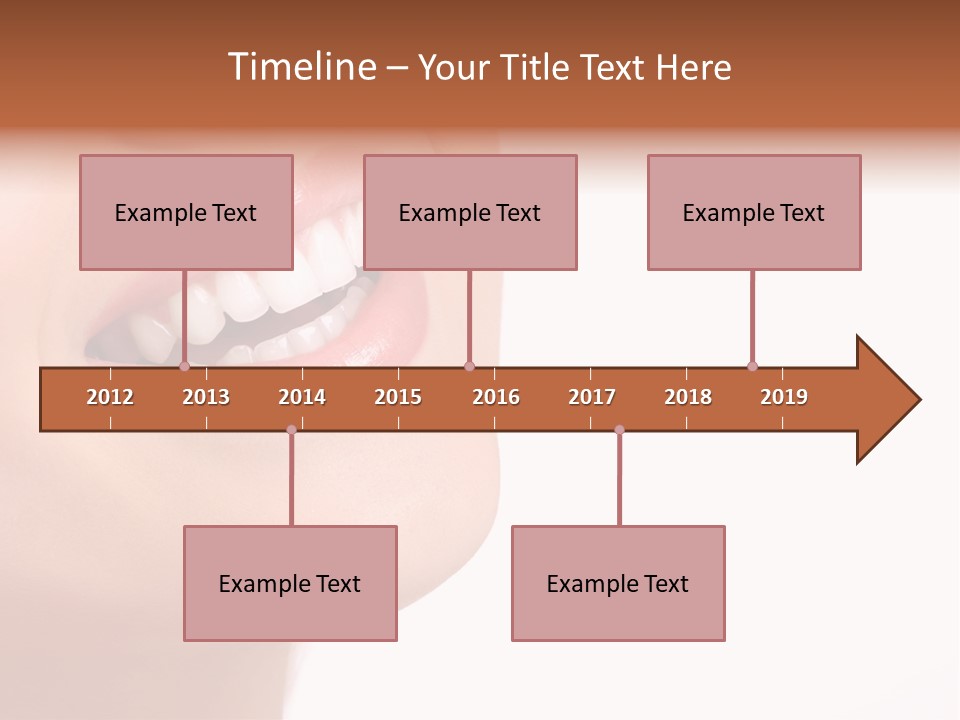 Timeline – Your Title Text Here

Example Text

Example Text

Example Text

2012 2013 2014 2015 2016 2017 2018 2019

Example Text

Example Text